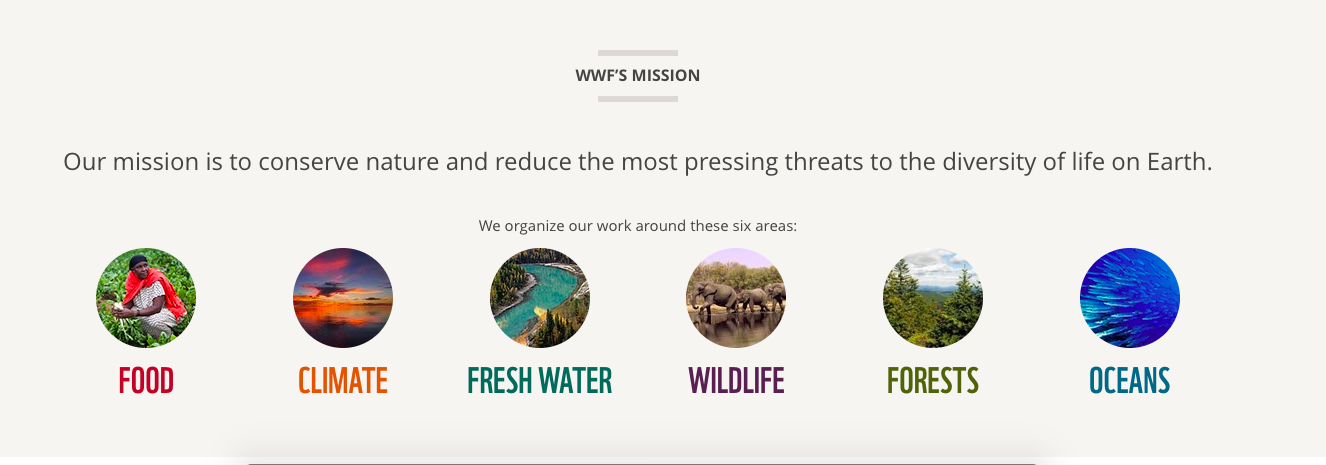 WWF'S MISSION

Our mission is to conserve nature and reduce the most pressing threats to the diversity of life on Earth.

We organize our work around these six areas:

FOOD

CLIMATE

FRESH WATER

WILDLIFE

FORESTS

OCEANS